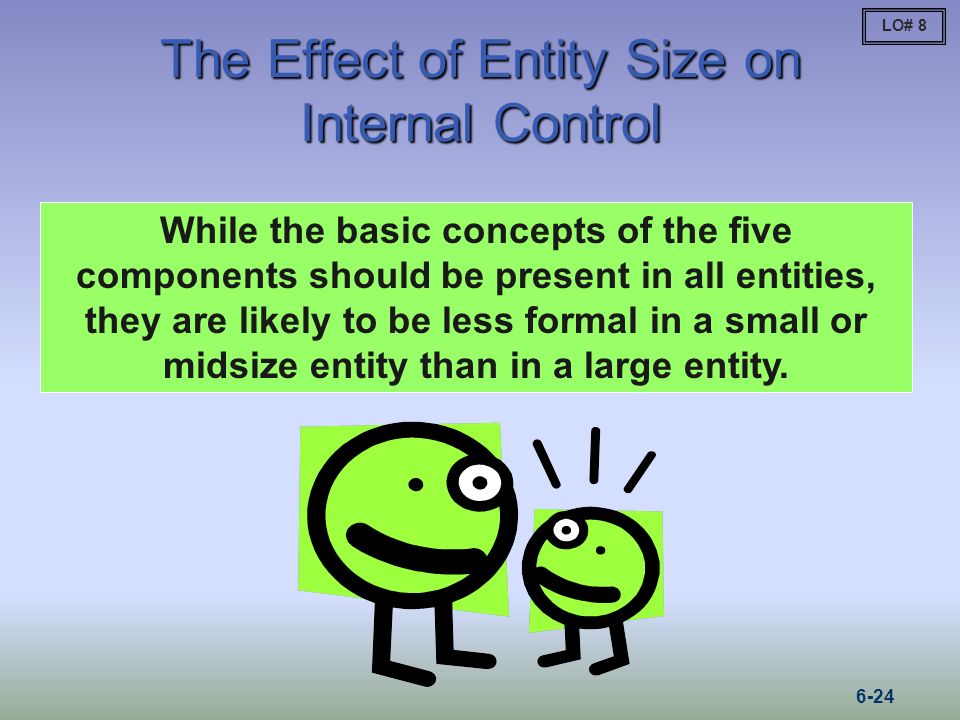 LO# 8

The Effect of Entity Size on Internal Control

While the basic concepts of the five components should be present in all entities, they are likely to be less formal in a small or midsize entity than in a large entity.

6-24